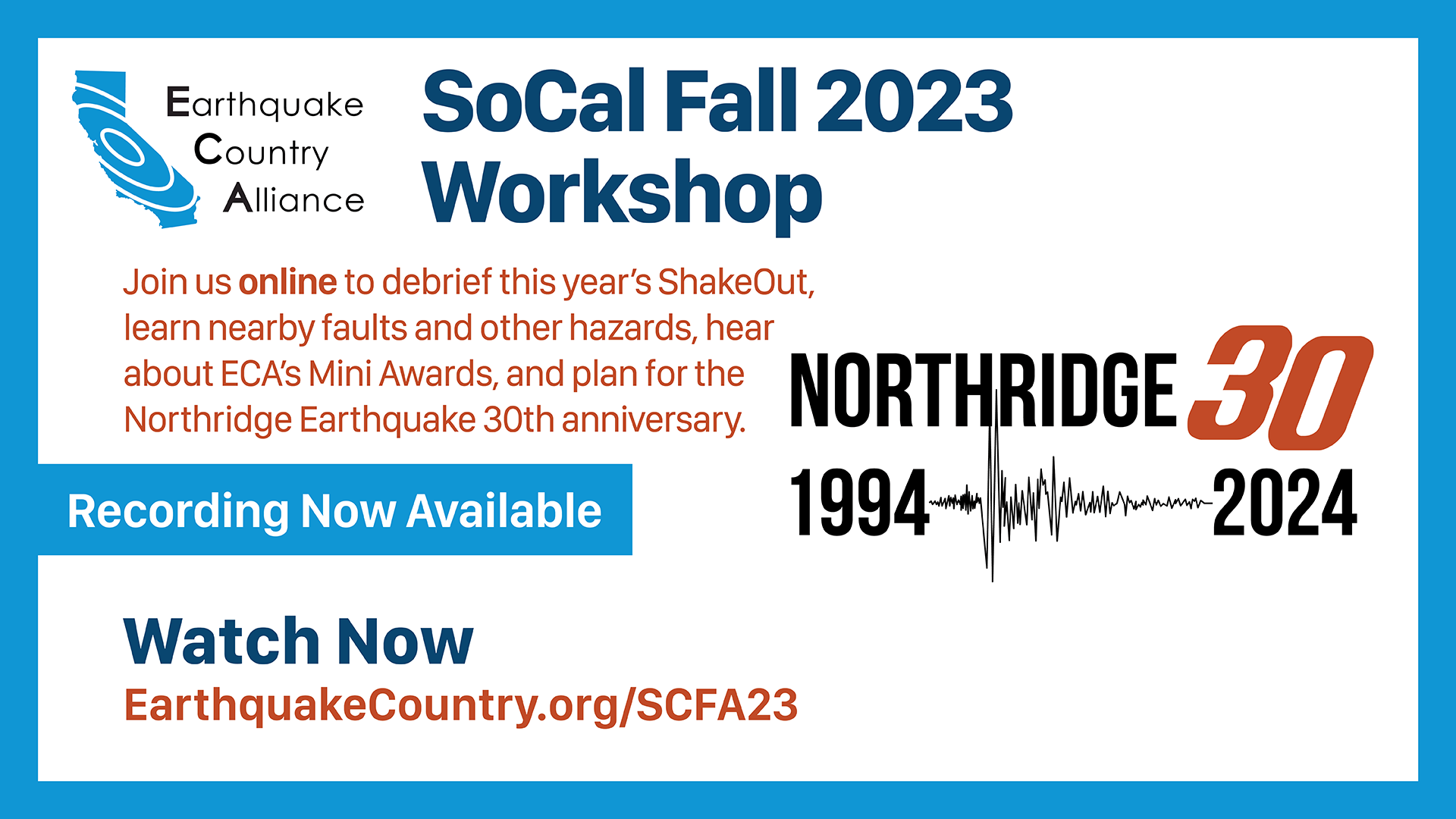 Earthquake Country Alliance

SoCal Fall 2023 Workshop

Join us online to debrief this year's ShakeOut, learn nearby faults and other hazards, hear about ECA's Mini Awards, and plan for the Northridge Earthquake 30th anniversary.

NORTHRIDGE 30
1994 2024

Recording Now Available

Watch Now
EarthquakeCountry.org/SCFA23